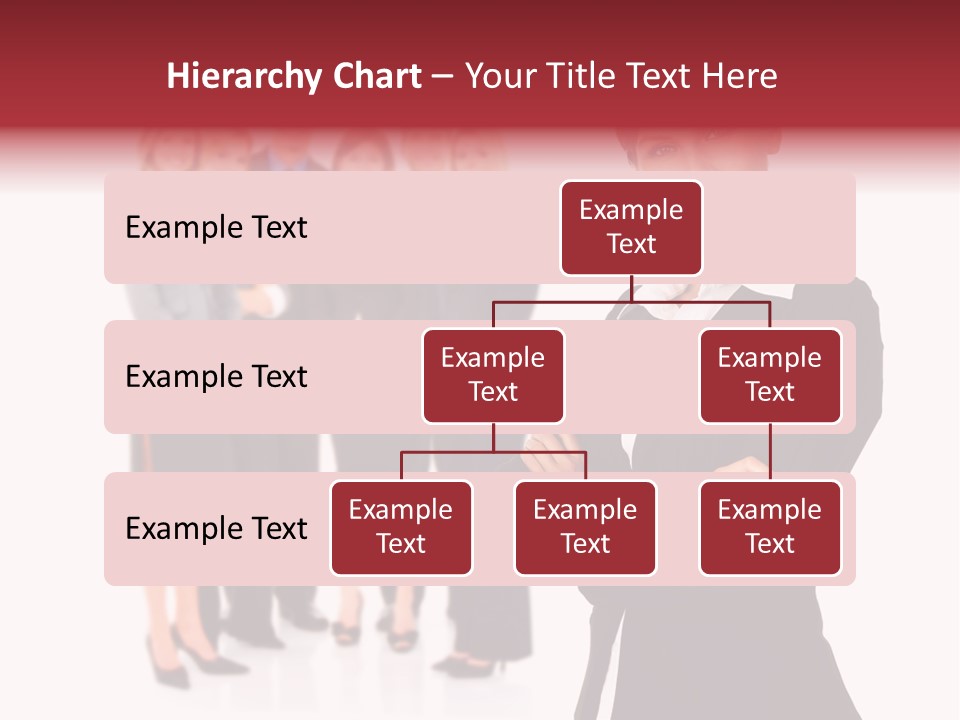 Hierarchy Chart – Your Title Text Here

Example Text

Example Text

Example Text

Example Text

Example Text

Example Text

Example Text

Example Text

Example Text